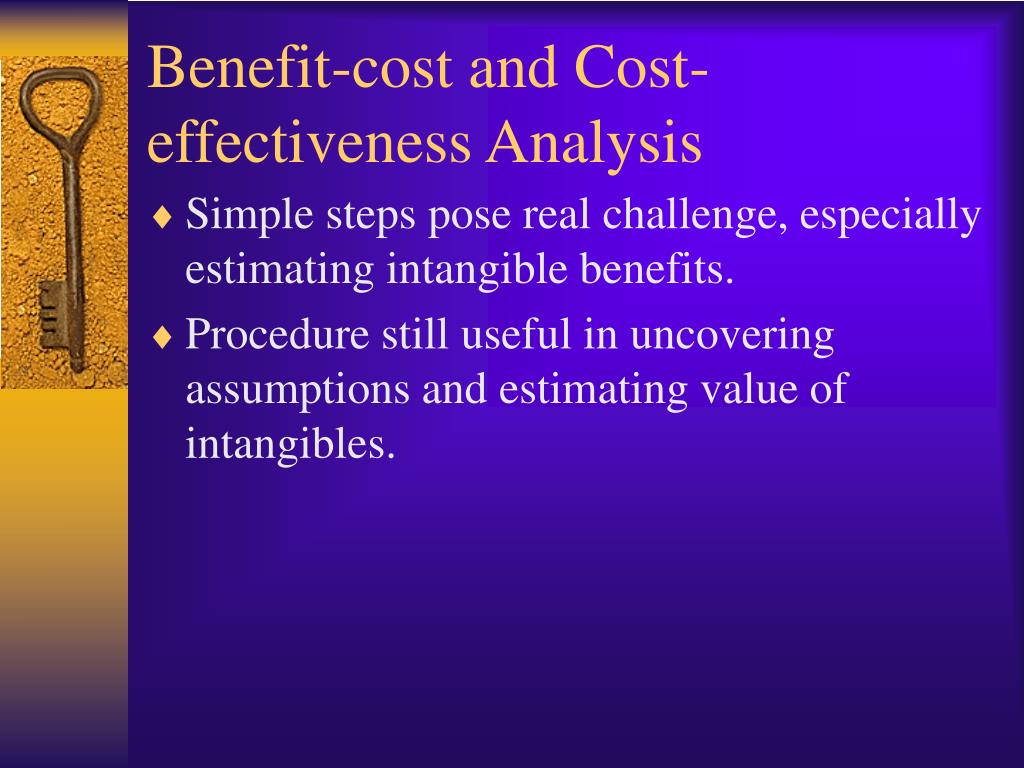 Benefit-cost and Cost-effectiveness Analysis

♦ Simple steps pose real challenge, especially estimating intangible benefits.

♦ Procedure still useful in uncovering assumptions and estimating value of intangibles.